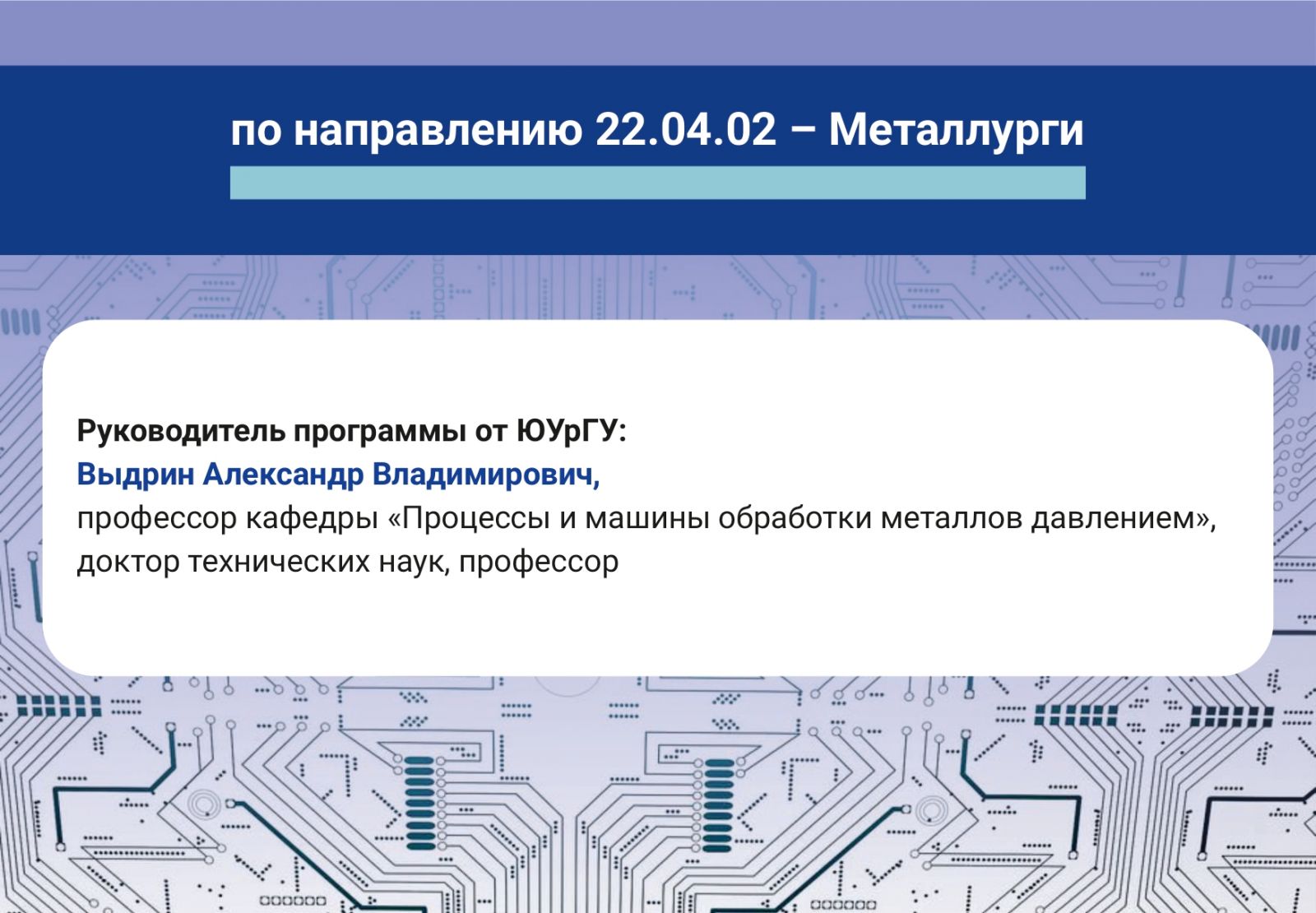 по направлению 22.04.02 – Металлурги

Руководитель программы от ЮУрГУ:
Выдрин Александр Владимирович,
профессор кафедры «Процессы и машины обработки металлов давлением», доктор технических наук, профессор